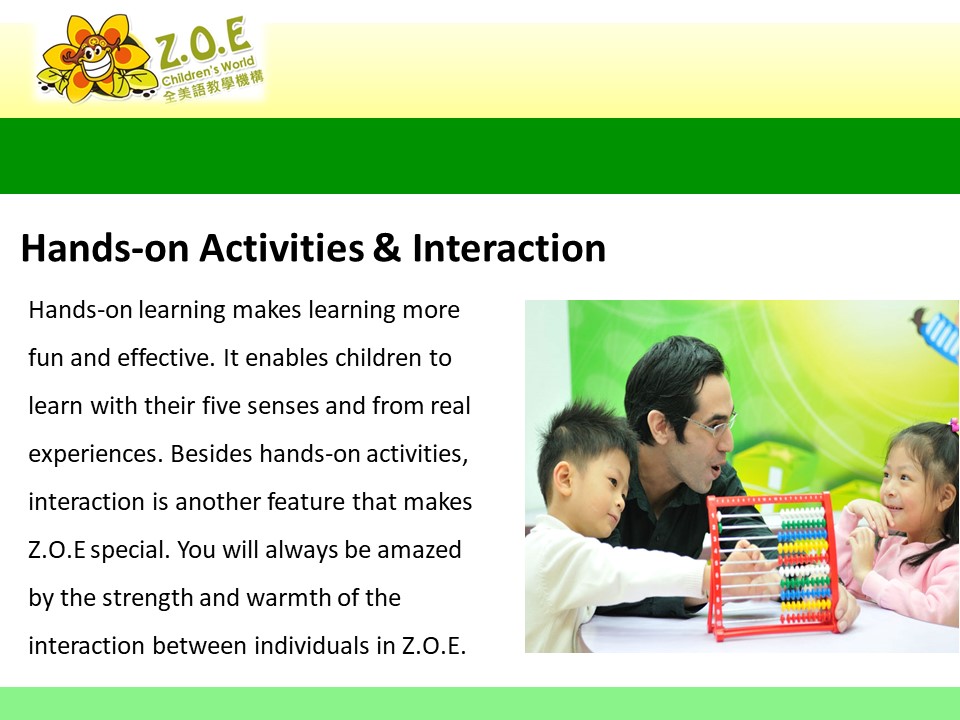 Z.O.E
Children's World
全美語教學機構

Hands-on Activities & Interaction

Hands-on learning makes learning more fun and effective. It enables children to learn with their five senses and from real experiences. Besides hands-on activities, interaction is another feature that makes Z.O.E special. You will always be amazed by the strength and warmth of the interaction between individuals in Z.O.E.